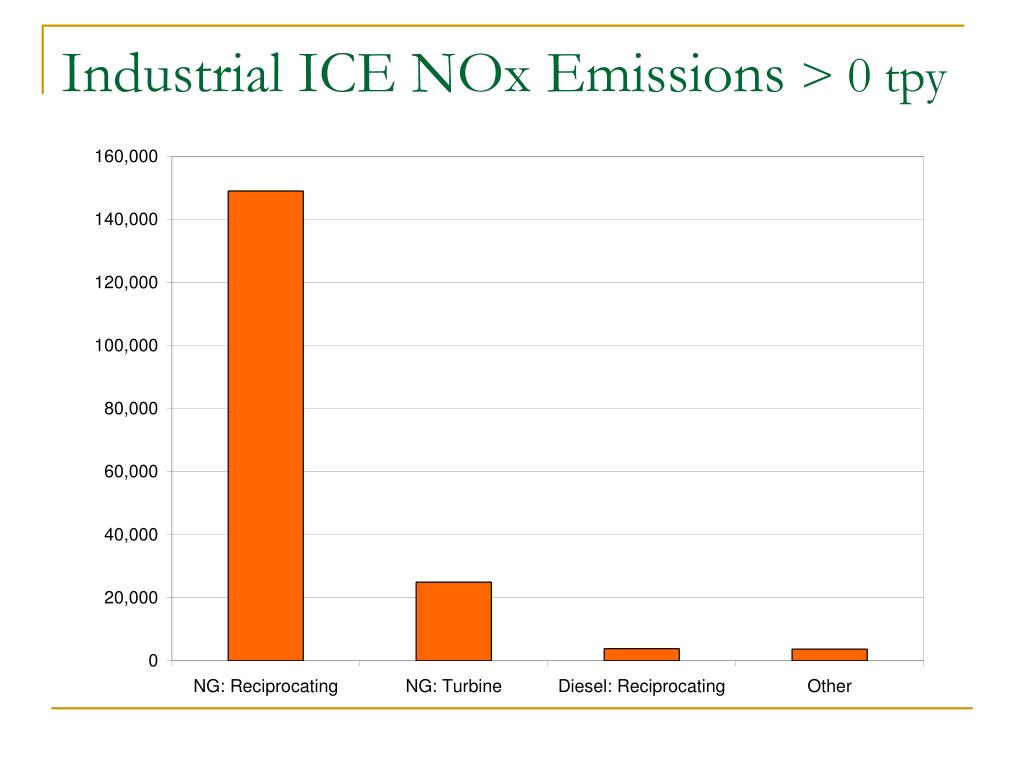 Industrial ICE NOx Emissions > 0 tpy

160,000
140,000
120,000
100,000
80,000
60,000
40,000
20,000
0

NG: Reciprocating
NG: Turbine
Diesel: Reciprocating
Other